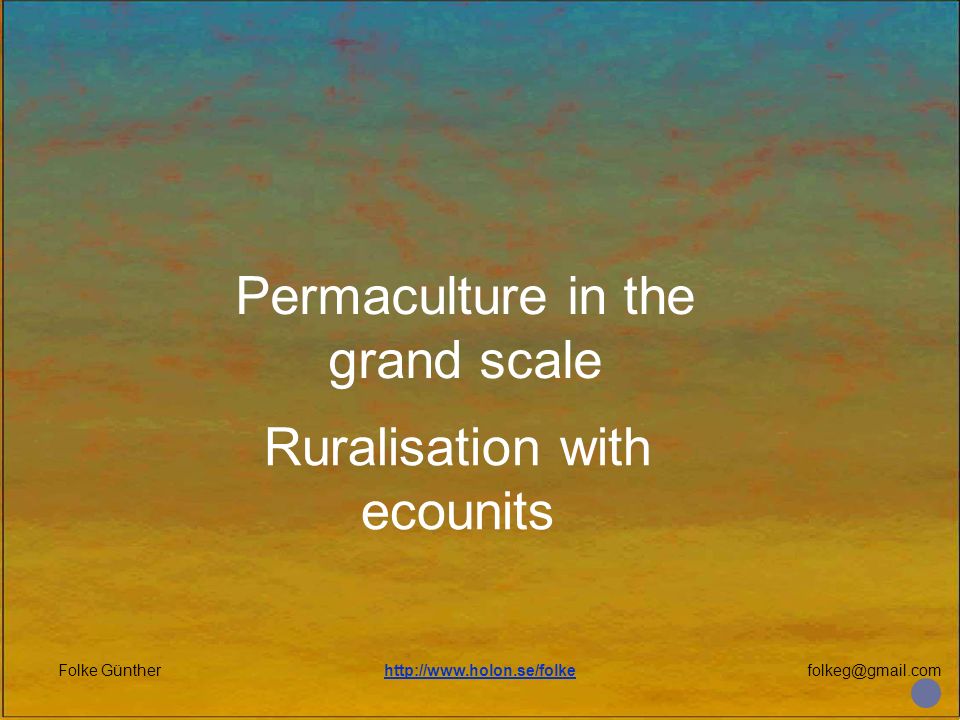 Permaculture in the grand scale

Ruralisation with ecounits

Folke Günther

http://www.holon.se/folke

folkeg@gmail.com